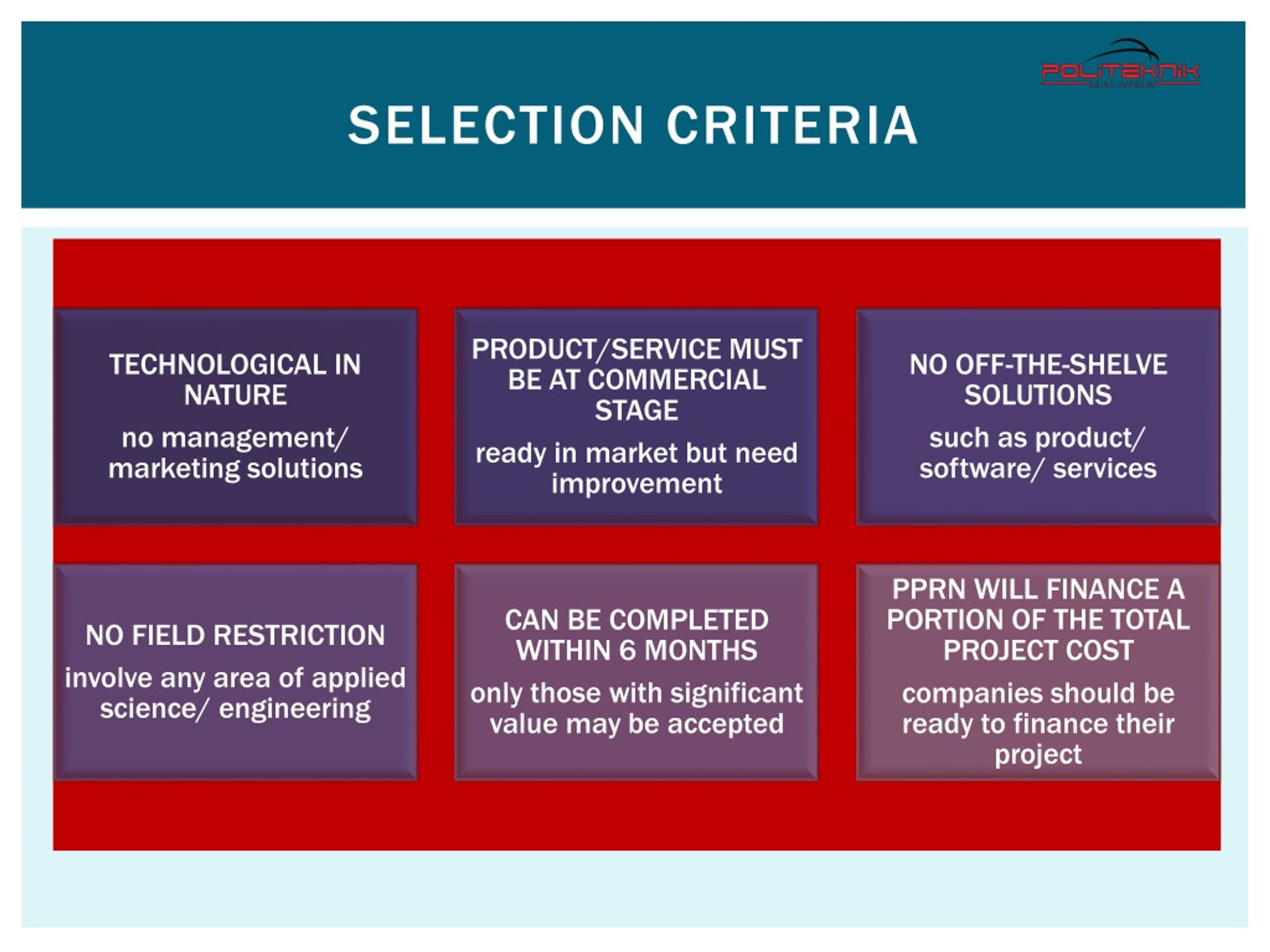 POLITEKNIK
MALAYSIA

SELECTION CRITERIA

TECHNOLOGICAL IN NATURE
no management/ marketing solutions

PRODUCT/SERVICE MUST BE AT COMMERCIAL STAGE
ready in market but need improvement

NO OFF-THE-SHELVE SOLUTIONS
such as product/ software/ services

NO FIELD RESTRICTION
involve any area of applied science/ engineering

CAN BE COMPLETED WITHIN 6 MONTHS
only those with significant value may be accepted

PPRN WILL FINANCE A PORTION OF THE TOTAL PROJECT COST
companies should be ready to finance their project